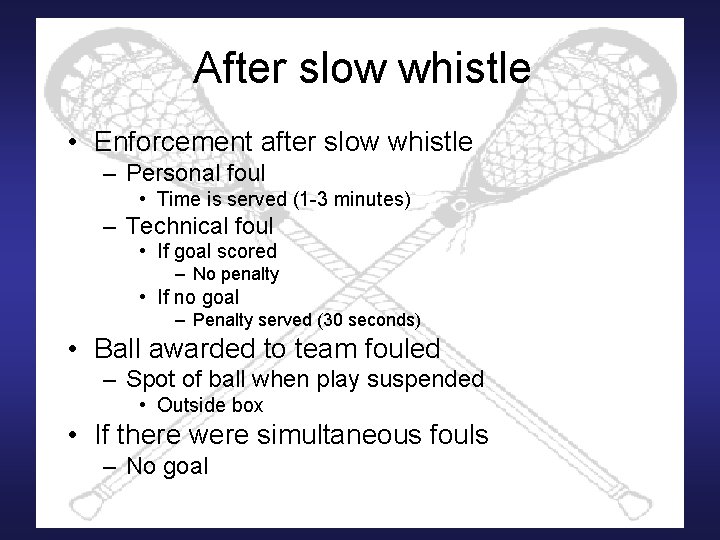 After slow whistle

• Enforcement after slow whistle
  – Personal foul
    • Time is served (1-3 minutes)
  – Technical foul
    • If goal scored
      – No penalty
    • If no goal
      – Penalty served (30 seconds)
• Ball awarded to team fouled
  – Spot of ball when play suspended
    • Outside box
• If there were simultaneous fouls
  – No goal